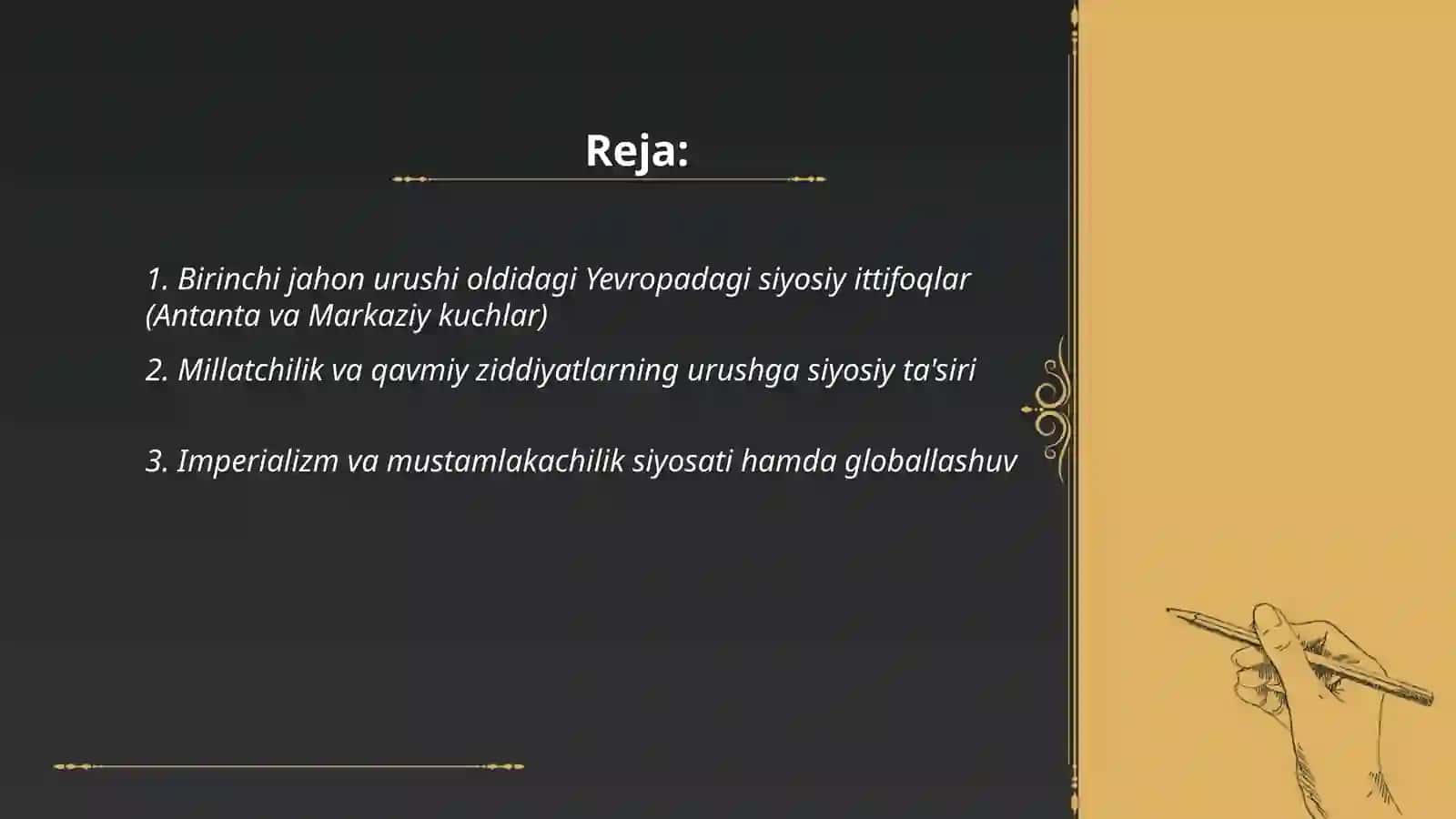 Reja:

1. Birinchi jahon urushi oldidagi Yevropadagi siyosiy ittifoqlar (Antanta va Markaziy kuchlar)

2. Millatchilik va qavmiy ziddiyatlarning urushga siyosiy ta'siri

3. Imperializm va mustamlakachilik siyosati hamda globallashuv